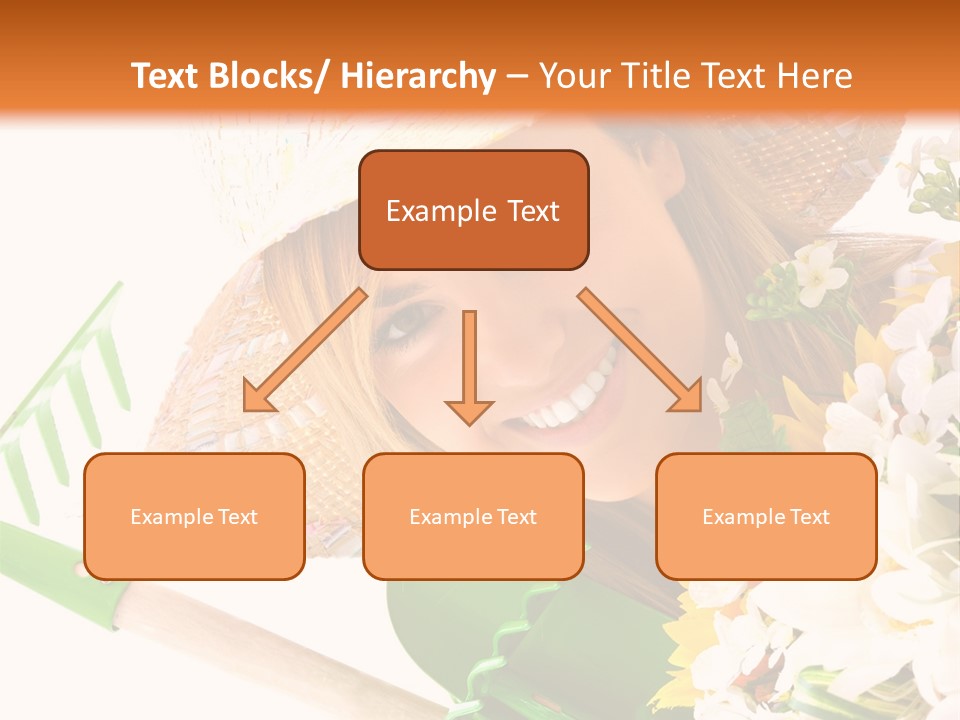 Text Blocks/ Hierarchy – Your Title Text Here

Example Text

Example Text

Example Text

Example Text